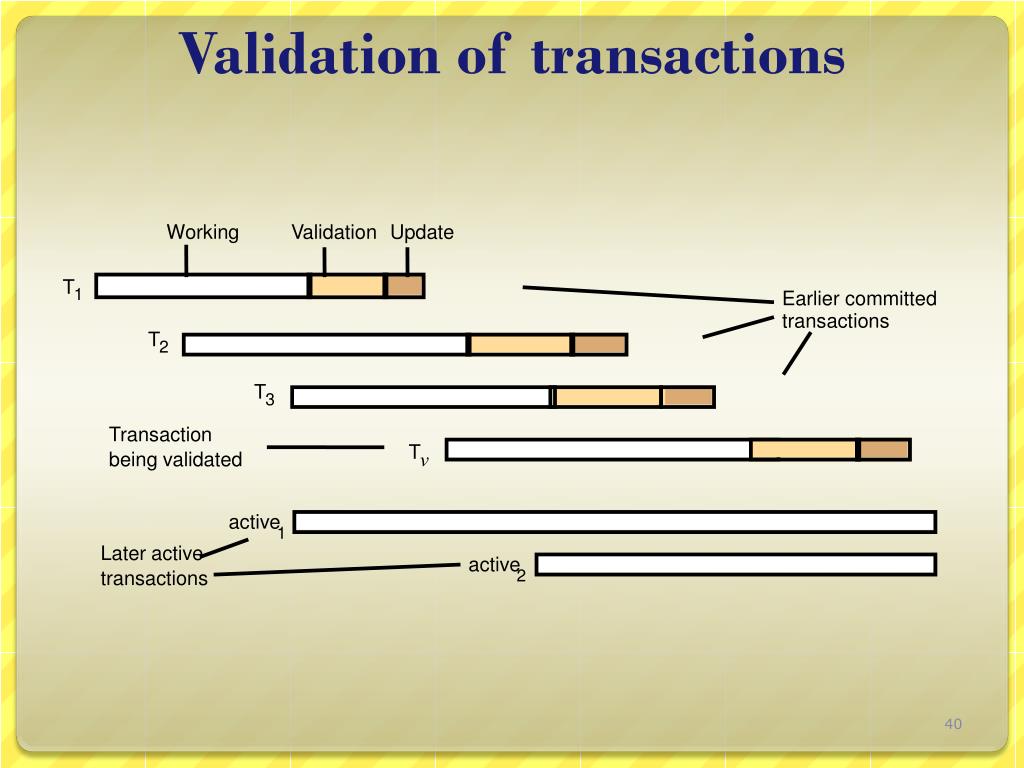 Validation of transactions

Working Validation Update

$T_1$

Earlier committed transactions

$T_2$

$T_3$

Transaction being validated

$T_v$

$active_1$

Later active transactions

$active_2$

40